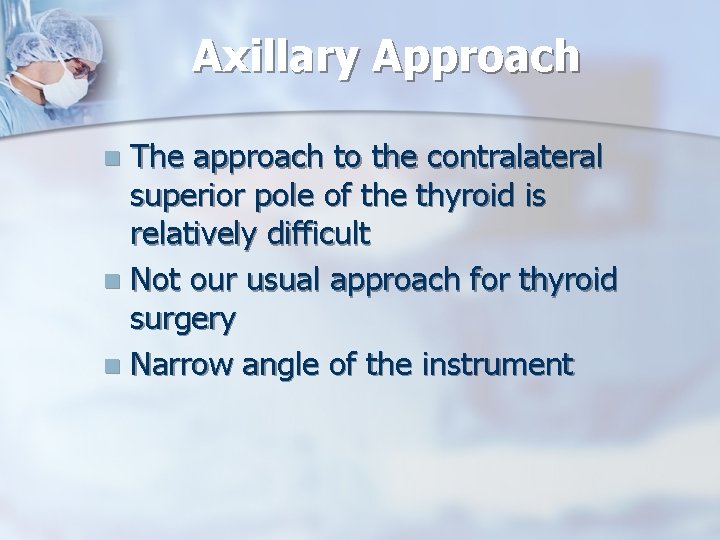 Axillary Approach

- The approach to the contralateral superior pole of the thyroid is relatively difficult
- Not our usual approach for thyroid surgery
- Narrow angle of the instrument